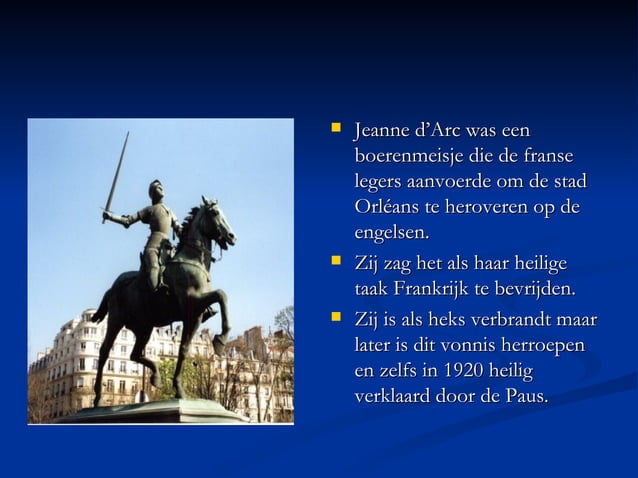 - Jeanne d'Arc was een boerenmeisje die de franse legers aanvoerde om de stad Orléans te heroveren op de engelsen.
- Zij zag het als haar heilige taak Frankrijk te bevrijden.
- Zij is als heks verbrandt maar later is dit vonnis herroepen en zelfs in 1920 heilig verklaard door de Paus.